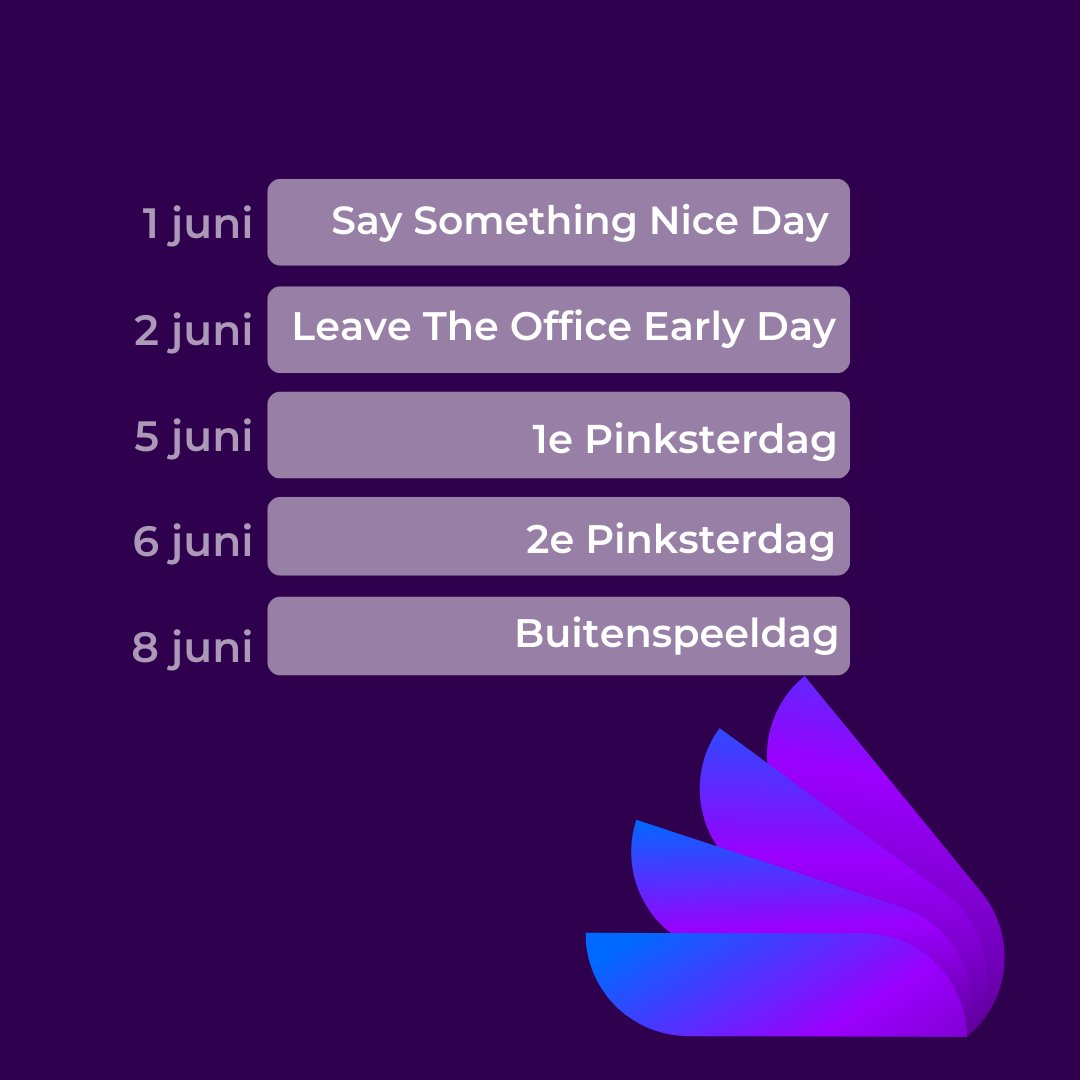 1 juni Say Something Nice Day

2 juni Leave The Office Early Day

5 juni 1e Pinksterdag

6 juni 2e Pinksterdag

8 juni Buitenspeeldag